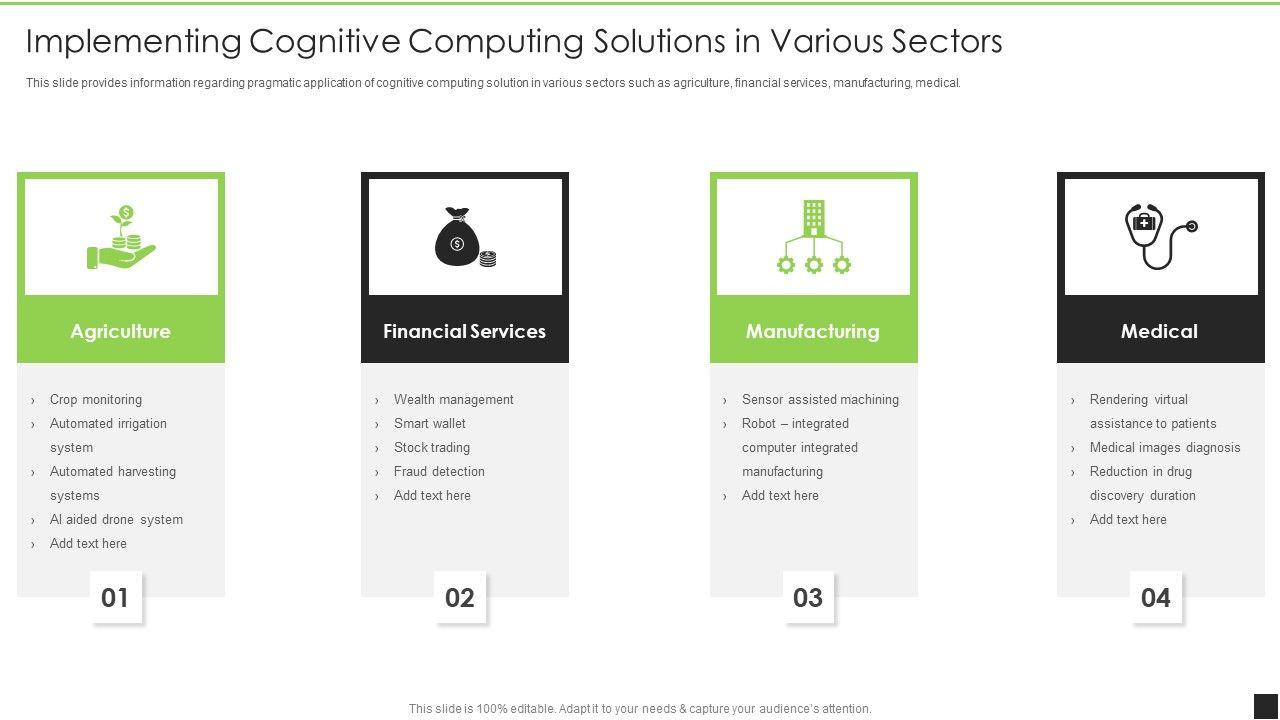 Implementing Cognitive Computing Solutions in Various Sectors

This slide provides information regarding pragmatic application of cognitive computing solution in various sectors such as agriculture, financial services, manufacturing, medical.

Agriculture

› Crop monitoring
› Automated irrigation system
› Automated harvesting systems
› AI aided drone system
› Add text here

01

Financial Services

› Wealth management
› Smart wallet
› Stock trading
› Fraud detection
› Add text here

02

Manufacturing

› Sensor assisted machining
› Robot – integrated computer integrated manufacturing
› Add text here

03

Medical

› Rendering virtual assistance to patients
› Medical images diagnosis
› Reduction in drug discovery duration
› Add text here

04

This slide is 100% editable. Adapt it to your needs & capture your audience's attention.